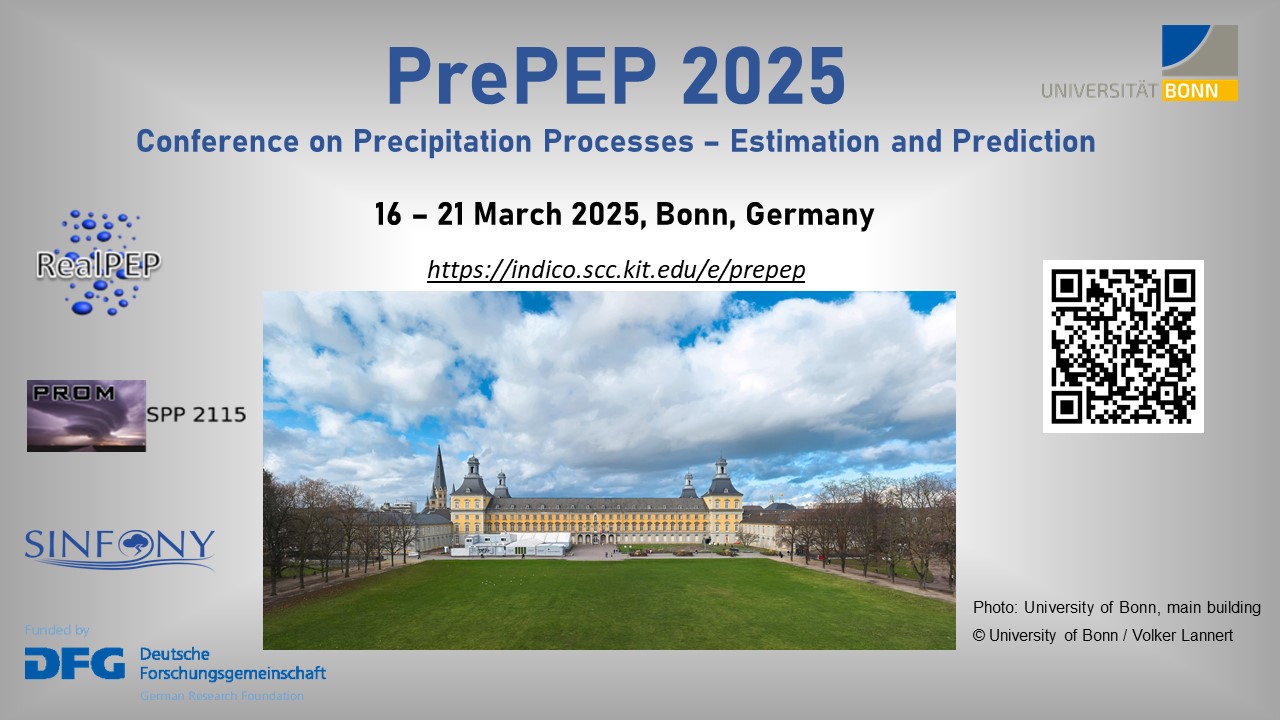 PrePEP 2025

UNIVERSITÄT BONN

Conference on Precipitation Processes – Estimation and Prediction

16 – 21 March 2025, Bonn, Germany

https://indico.scc.kit.edu/e/prepep

RealPEP

PROM SPP 2115

SINFONY

Funded by

DFG Deutsche Forschungsgemeinschaft

German Research Foundation

Photo: University of Bonn, main building

© University of Bonn / Volker Lannert